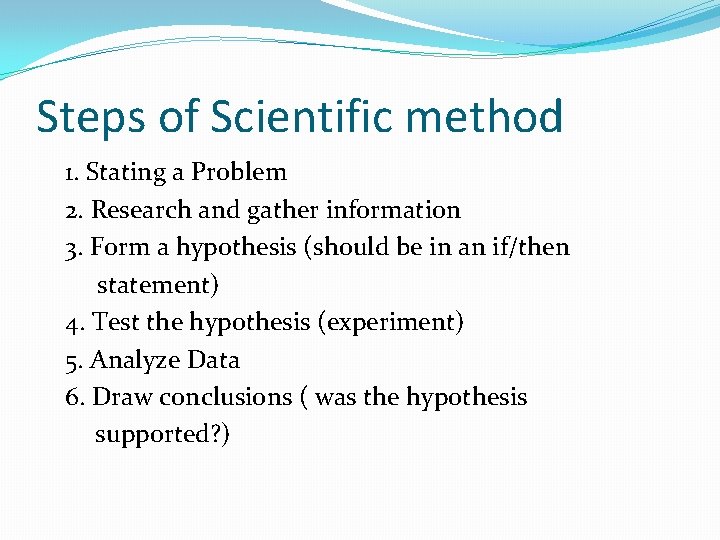 Steps of Scientific method

1. Stating a Problem
2. Research and gather information
3. Form a hypothesis (should be in an if/then statement)
4. Test the hypothesis (experiment)
5. Analyze Data
6. Draw conclusions ( was the hypothesis supported?)